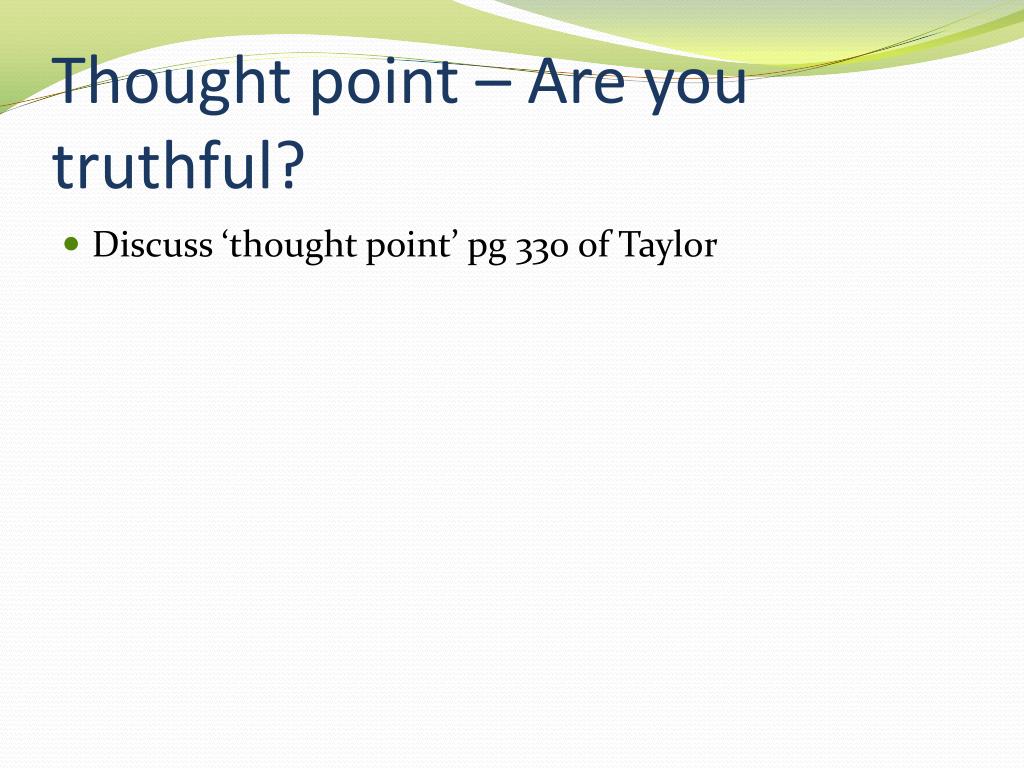 Thought point – Are you truthful?

Discuss ‘thought point’ pg 330 of Taylor